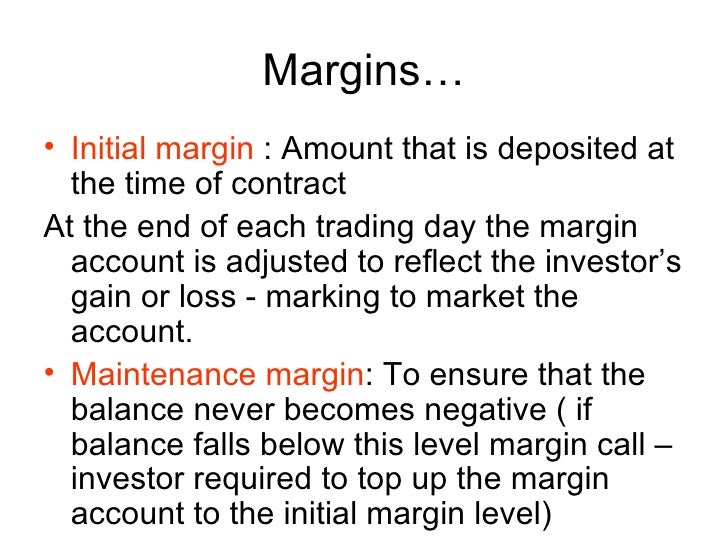 Margins…

• Initial margin : Amount that is deposited at the time of contract

At the end of each trading day the margin account is adjusted to reflect the investor’s gain or loss - marking to market the account.

• Maintenance margin: To ensure that the balance never becomes negative ( if balance falls below this level margin call – investor required to top up the margin account to the initial margin level)